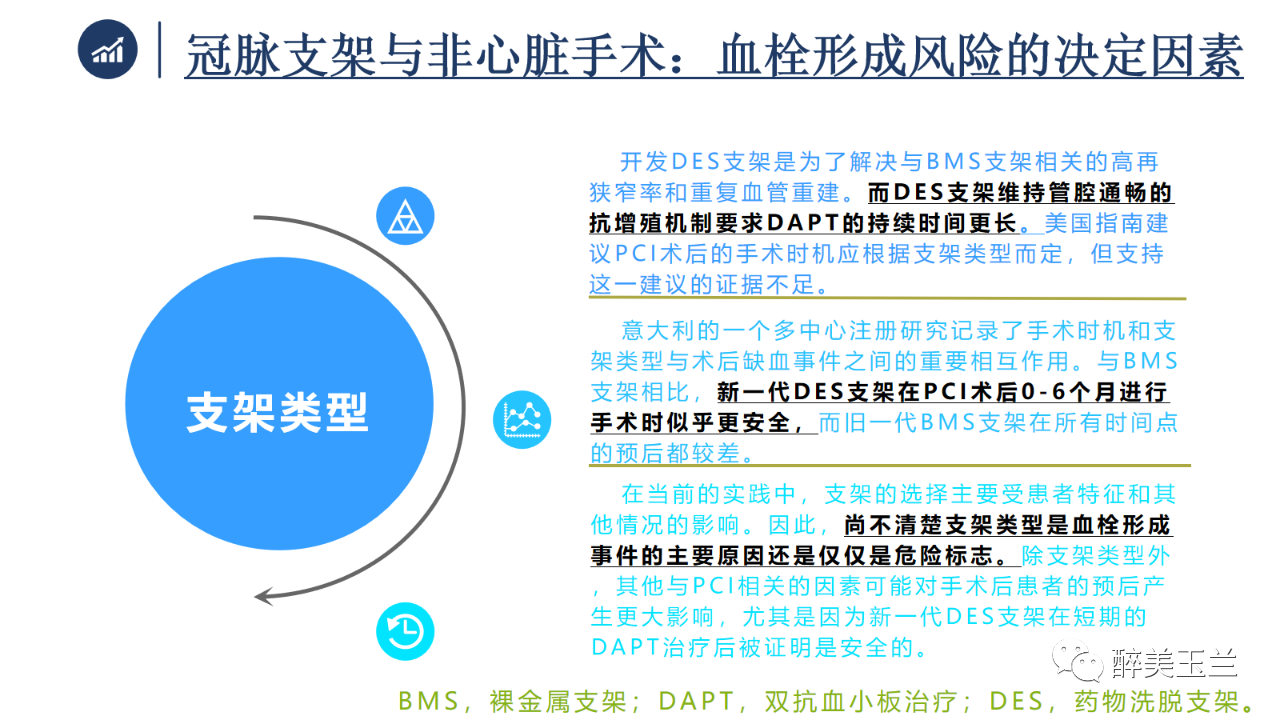 冠脉支架与非心脏手术：血栓形成风险的决定因素

支架类型

开发DES支架是为了解决与BMS支架相关的高再狭窄率和重复血管重建。而DES支架维持管腔通畅的抗增殖机制要求DAPT的持续时间更长。美国指南建议PCI术后的手术时机应根据支架类型而定，但支持这一建议的证据不足。

意大利的一个多中心注册研究记录了手术时机和支架类型与术后缺血事件之间的重要相互作用。与BMS支架相比，新一代DES支架在PCI术后0-6个月进行手术时似乎更安全，而旧一代BMS支架在所有时间点的预后都较差。

在当前的实践中，支架的选择主要受患者特征和其他情况的影响。因此，尚不清楚支架类型是血栓形成事件的主要原因还是仅仅是危险标志。除支架类型外，其他与PCI相关的因素可能对手术后患者的预后产生更大影响，尤其是因为新一代DES支架在短期的DAPT治疗后被证明是安全的。

醉美玉兰

BMS，裸金属支架；DAPT，双抗血小板治疗；DES，药物洗脱支架。